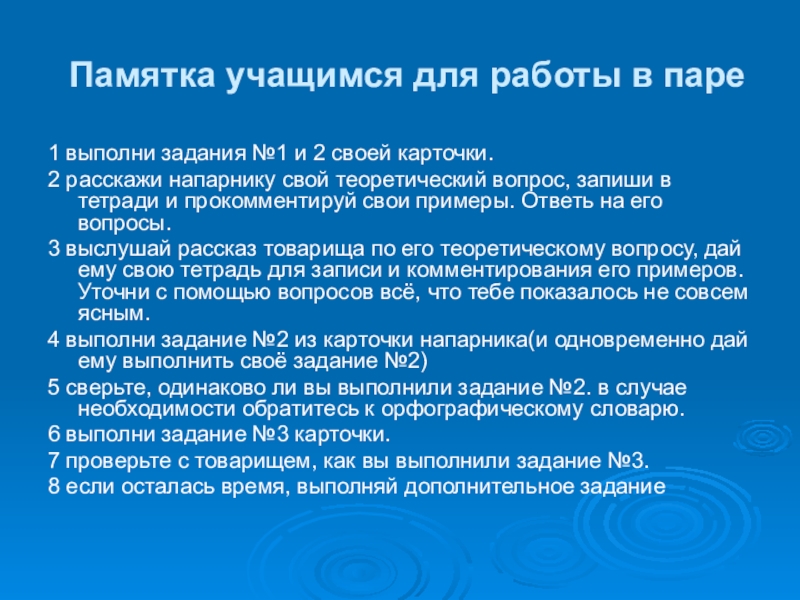 Памятка учащимся для работы в паре

1 выполни задания №1 и 2 своей карточки.

2 расскажи напарнику свой теоретический вопрос, запиши в тетради и прокомментируй свои примеры. Ответь на его вопросы.

3 выслушай рассказ товарища по его теоретическому вопросу, дай ему свою тетрадь для записи и комментирования его примеров. Уточни с помощью вопросов всё, что тебе показалось не совсем ясным.

4 выполни задание №2 из карточки напарника(и одновременно дай ему выполнить своё задание №2)

5 сверьте, одинаково ли вы выполнили задание №2. в случае необходимости обратитесь к орфографическому словарю.

6 выполни задание №3 карточки.

7 проверьте с товарищем, как вы выполнили задание №3.

8 если осталась время, выполняй дополнительное задание